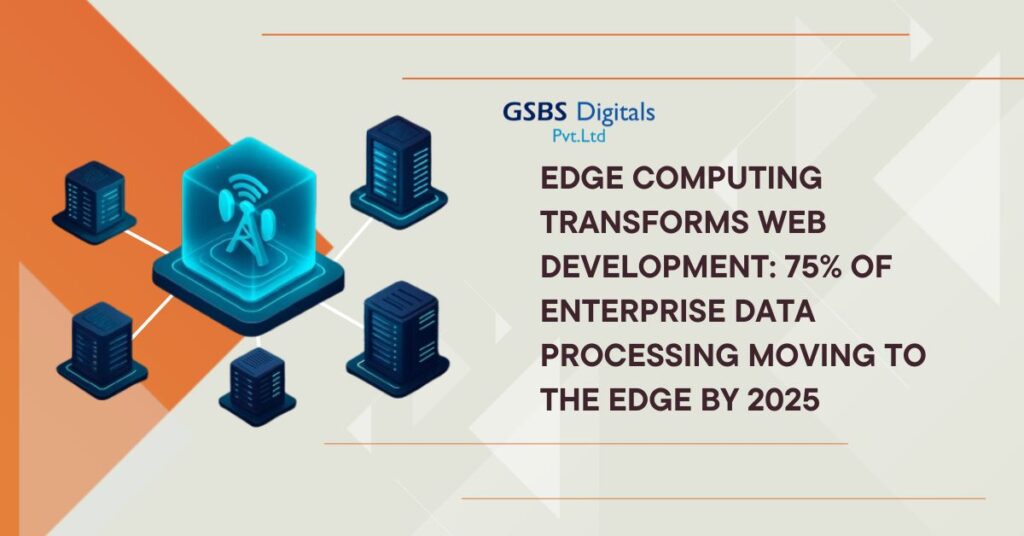 GSBS Digitals
Pvt.Ltd

EDGE COMPUTING TRANSFORMS WEB DEVELOPMENT: 75% OF ENTERPRISE DATA PROCESSING MOVING TO THE EDGE BY 2025